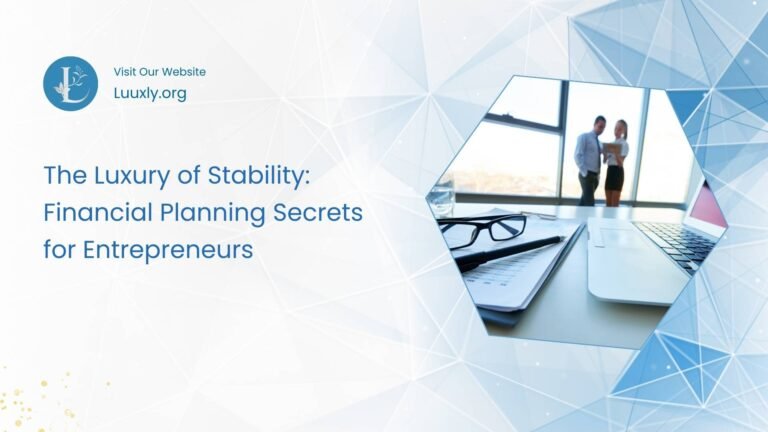 L

Visit Our Website
Luuxly.org

The Luxury of Stability: Financial Planning Secrets for Entrepreneurs